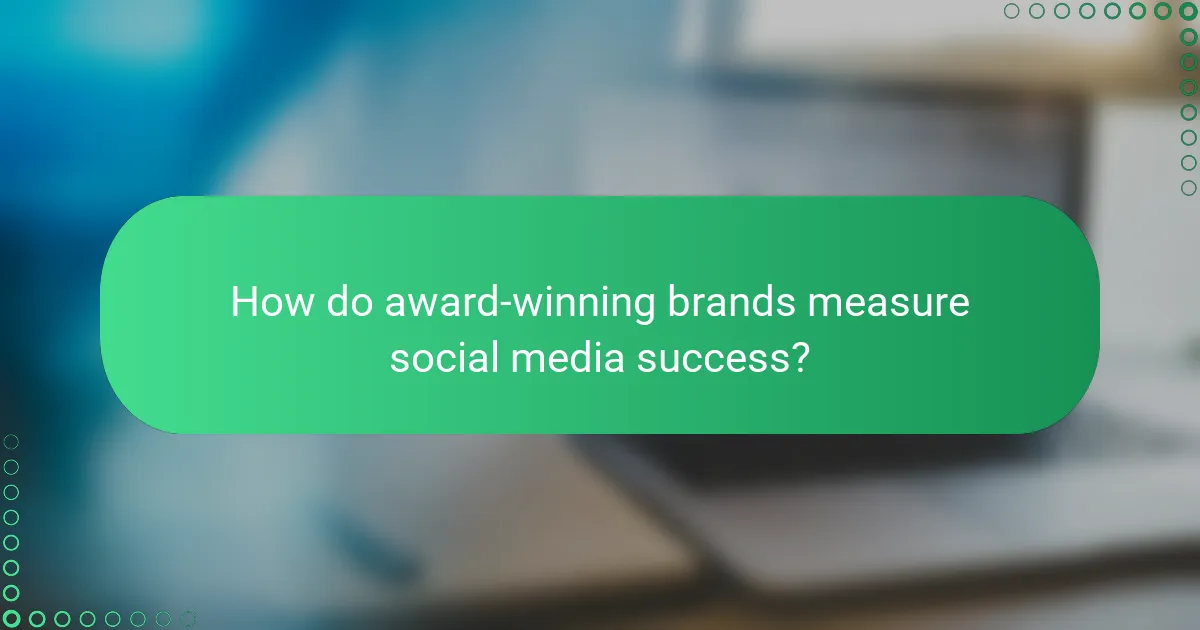 How do award-winning brands measure social media success?